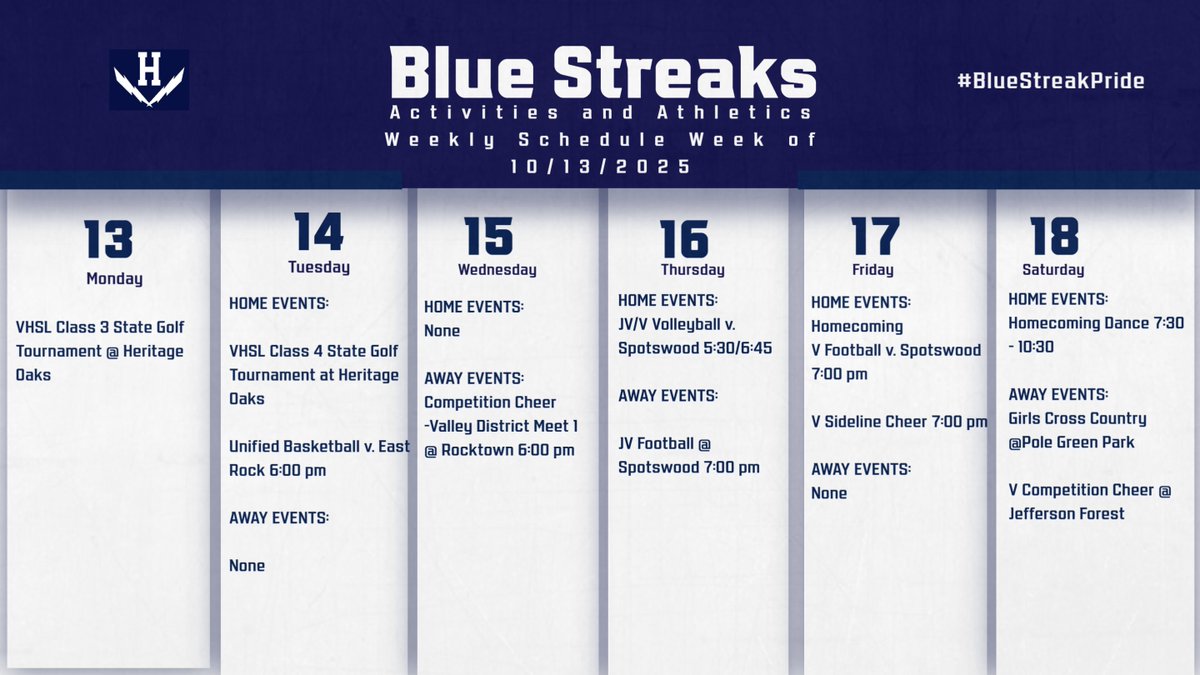 H

Blue Streaks
Activities and Athletics
Weekly Schedule Week of 10/13/2025

#BlueStreakPride

13
Monday

VHSL Class 3 State Golf Tournament @ Heritage Oaks

14
Tuesday

HOME EVENTS:

VHSL Class 4 State Golf Tournament at Heritage Oaks

Unified Basketball v. East Rock 6:00 pm

AWAY EVENTS:

None

15
Wednesday

HOME EVENTS:
None

AWAY EVENTS:
Competition Cheer -Valley District Meet 1 @ Rocktown 6:00 pm

16
Thursday

HOME EVENTS:
JV/V Volleyball v. Spotswood 5:30/6:45

AWAY EVENTS:

JV Football @ Spotswood 7:00 pm

17
Friday

HOME EVENTS:
Homecoming
V Football v. Spotswood 7:00 pm

V Sideline Cheer 7:00 pm

AWAY EVENTS:
None

18
Saturday

HOME EVENTS:
Homecoming Dance 7:30 - 10:30

AWAY EVENTS:
Girls Cross Country @Pole Green Park

V Competition Cheer @ Jefferson Forest